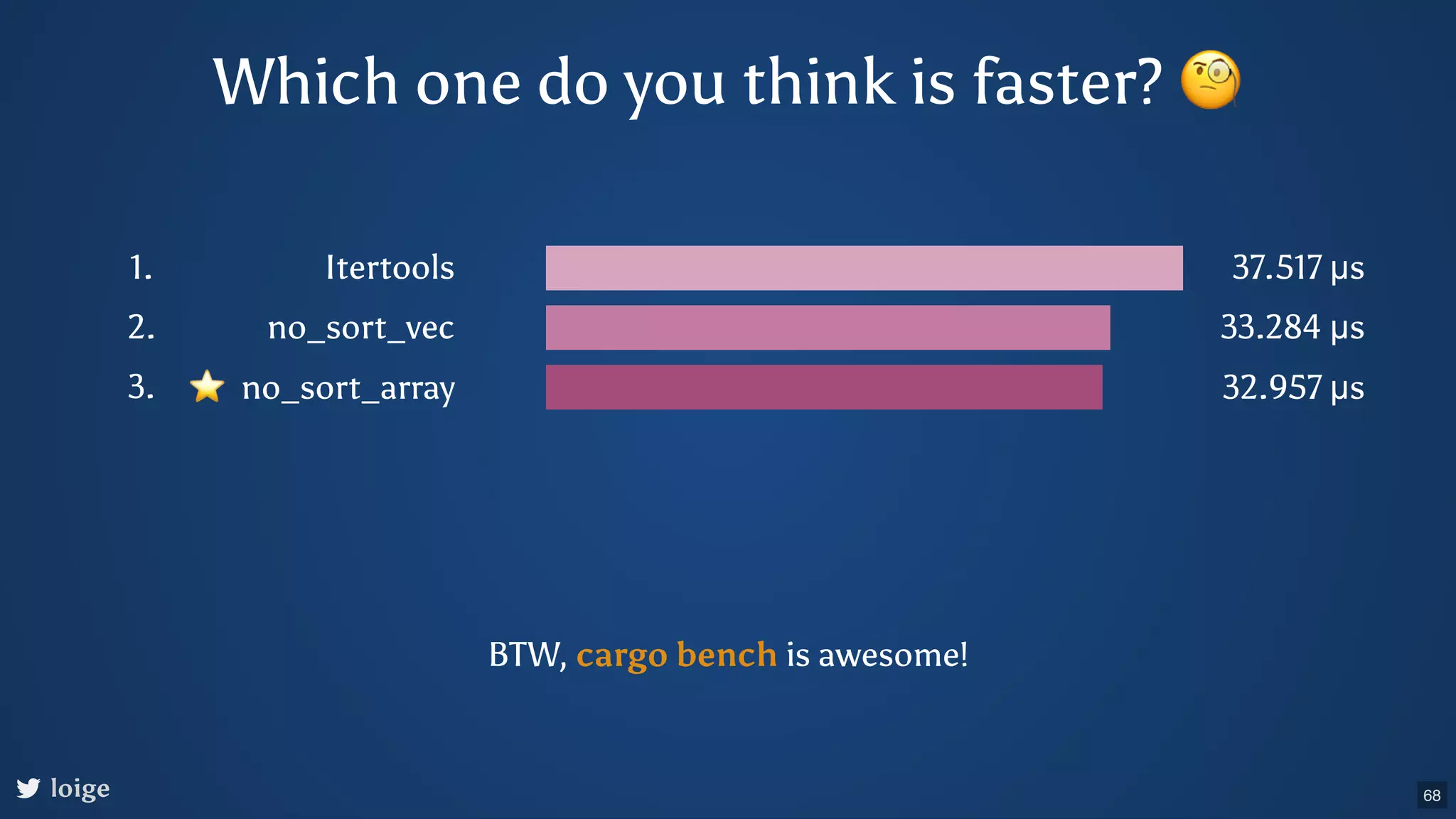 Which one do you think is faster? 🧐

1. Itertools 37.517 µs
2. no_sort_vec 33.284 µs
3. ⭐ no_sort_array 32.957 µs

BTW, cargo bench is awesome!

loige

68